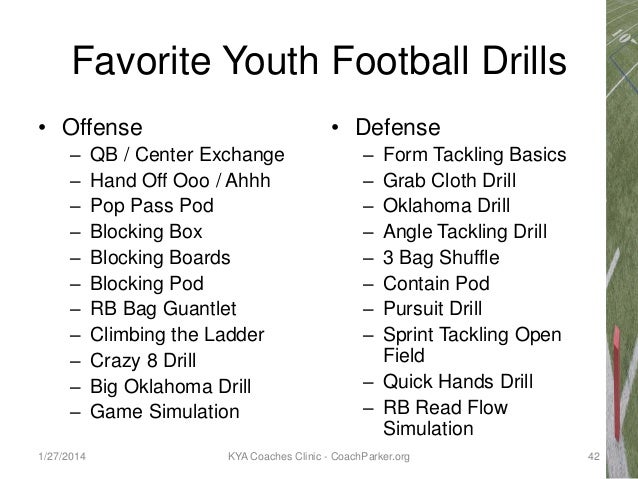 Favorite Youth Football Drills

• Offense
– QB / Center Exchange
– Hand Off Ooo / Ahhh
– Pop Pass Pod
– Blocking Box
– Blocking Boards
– Blocking Pod
– RB Bag Guantlet
– Climbing the Ladder
– Crazy 8 Drill
– Big Oklahoma Drill
– Game Simulation

• Defense
– Form Tackling Basics
– Grab Cloth Drill
– Oklahoma Drill
– Angle Tackling Drill
– 3 Bag Shuffle
– Contain Pod
– Pursuit Drill
– Sprint Tackling Open Field
– Quick Hands Drill
– RB Read Flow Simulation

1/27/2014 KYA Coaches Clinic - CoachParker.org 42